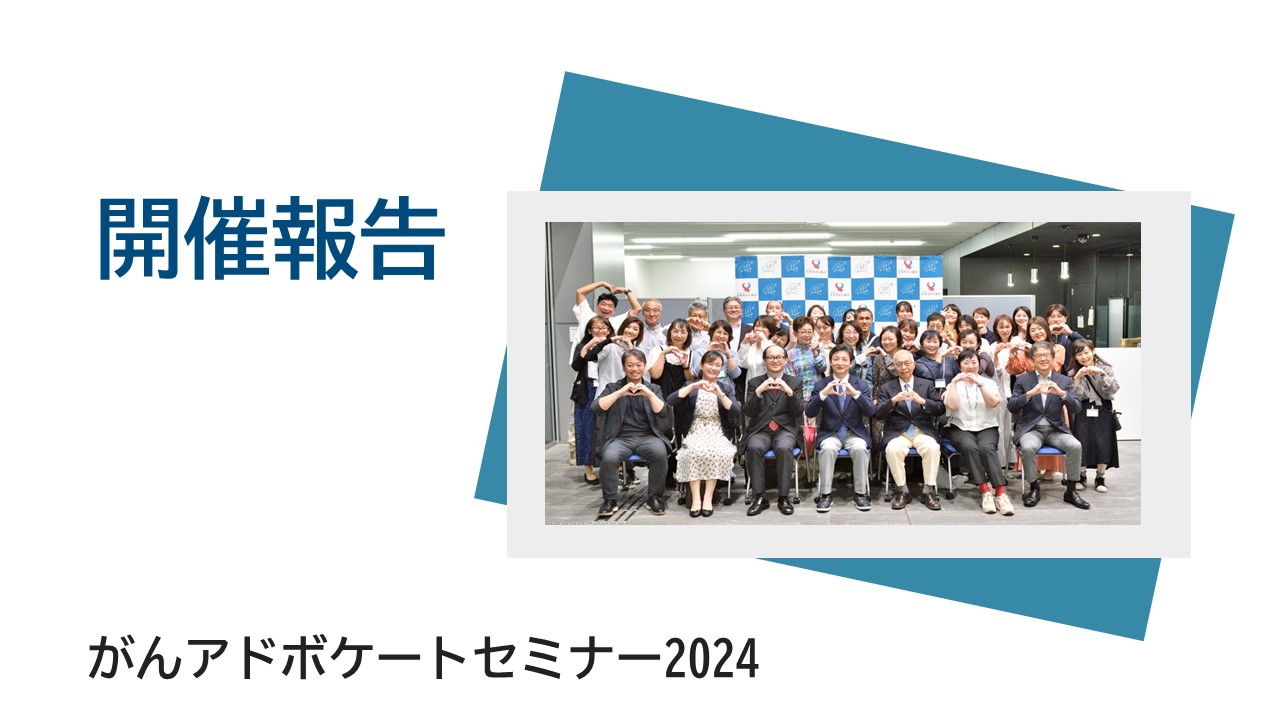 開催報告

がんアドボケートセミナー2024